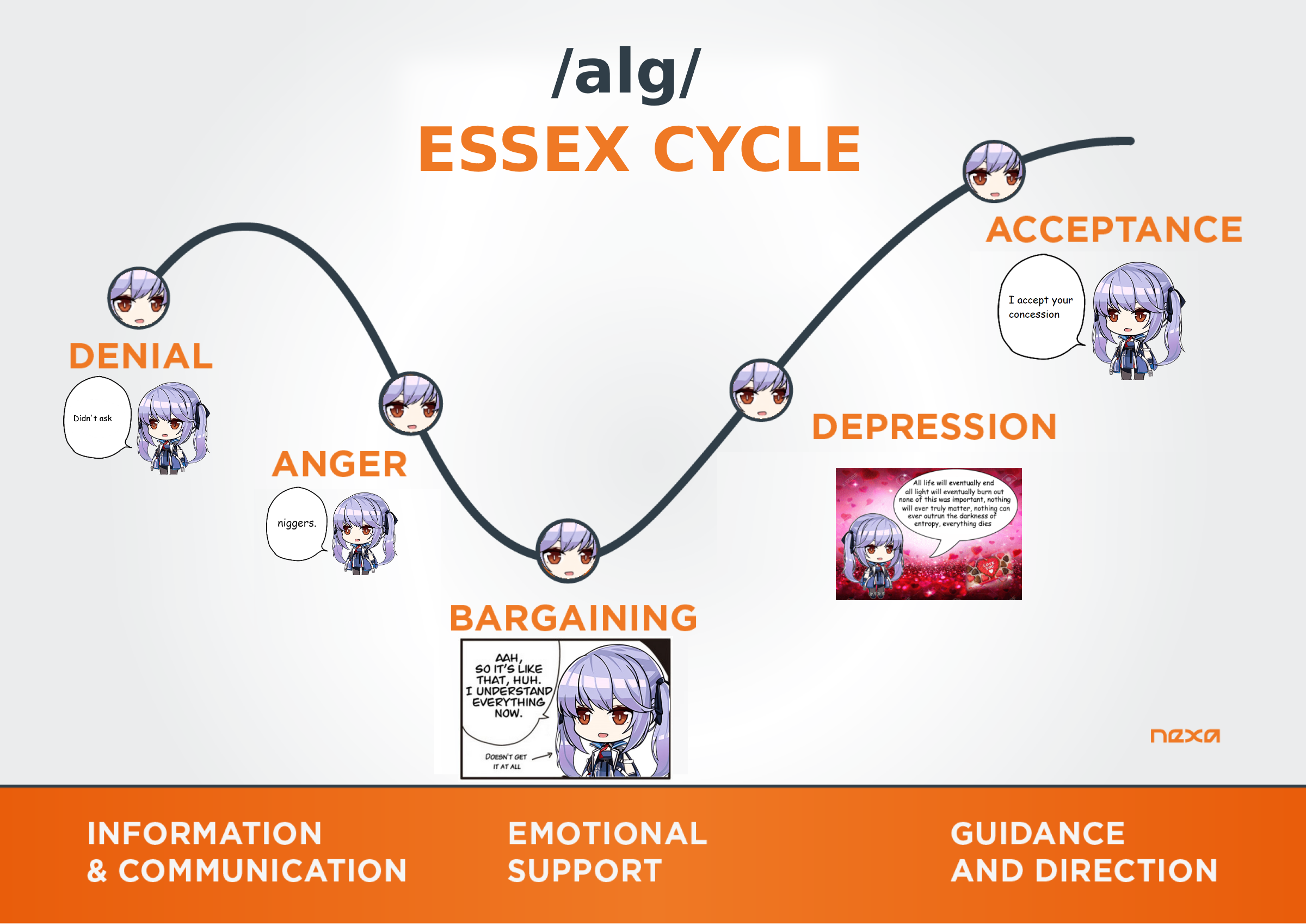 /alg/
ESSEX CYCLE

DENIAL
Didn't ask

ANGER
niggers.

BARGAINING
AAH, SO IT'S LIKE THAT, HUH. I UNDERSTAND EVERYTHING NOW.
DOESN'T GET IT AT ALL

DEPRESSION
All life will eventually end all light will eventually burn out none of this was important, nothing will ever truly matter, nothing can ever outrun the darkness of entropy, everything dies

ACCEPTANCE
I accept your concession

nexa

INFORMATION & COMMUNICATION

EMOTIONAL SUPPORT

GUIDANCE AND DIRECTION